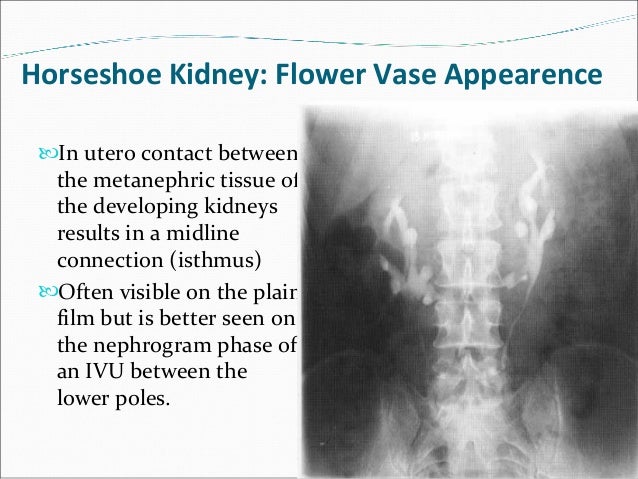 Horseshoe Kidney: Flower Vase Appearence

In utero contact between the metanephric tissue of the developing kidneys results in a midline connection (isthmus)

Often visible on the plain film but is better seen on the nephrogram phase of an IVU between the lower poles.